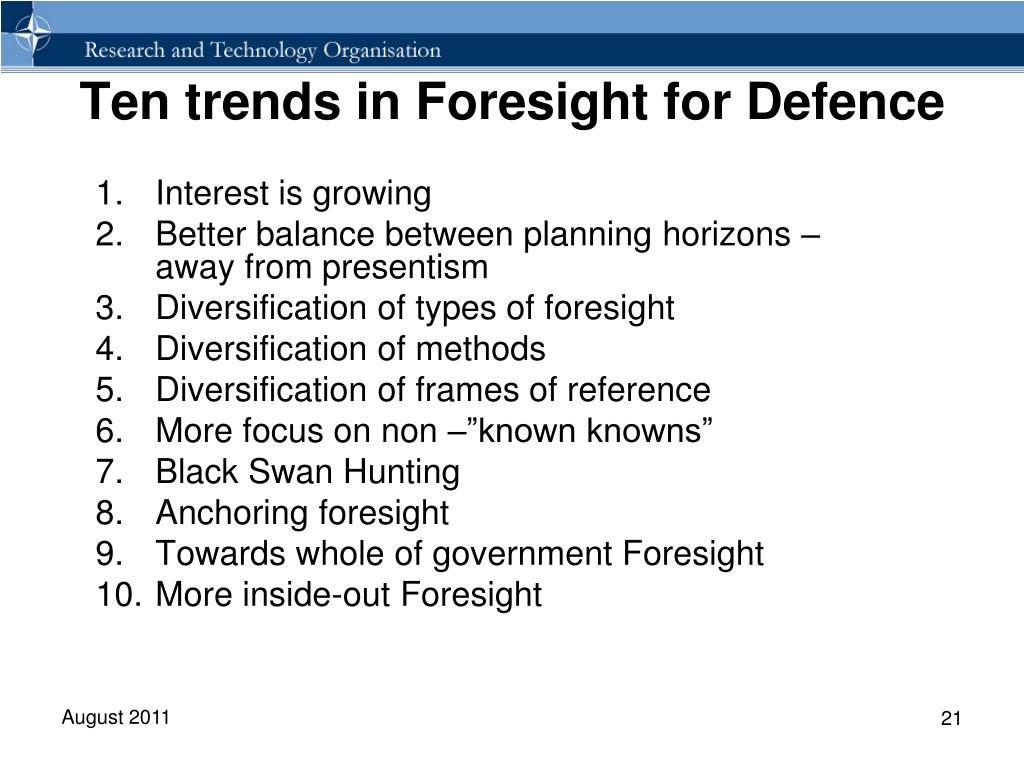 Research and Technology Organisation

Ten trends in Foresight for Defence

1. Interest is growing
2. Better balance between planning horizons – away from presentism
3. Diversification of types of foresight
4. Diversification of methods
5. Diversification of frames of reference
6. More focus on non –”known knowns”
7. Black Swan Hunting
8. Anchoring foresight
9. Towards whole of government Foresight
10. More inside-out Foresight

August 2011

21